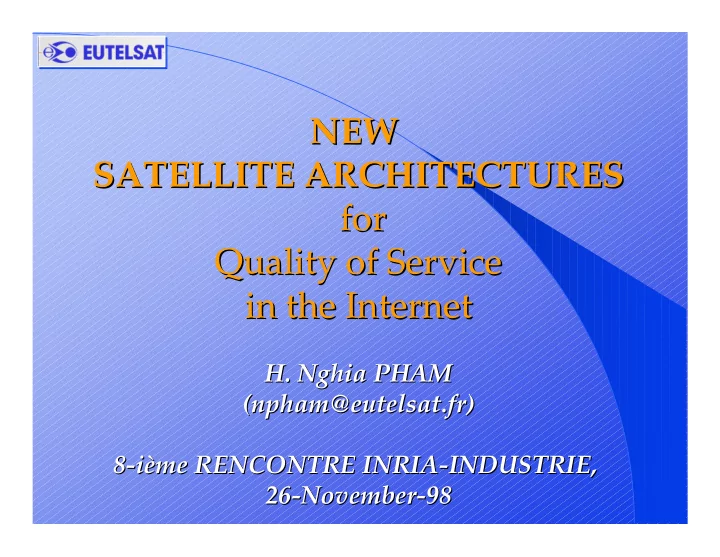 EUTELSAT

NEW
SATELLITE ARCHITECTURES
for
Quality of Service
in the Internet

H. Nghia PHAM
(npham@eutelsat.fr)

8-ième RENCONTRE INRIA-INDUSTRIE,
26-November-98